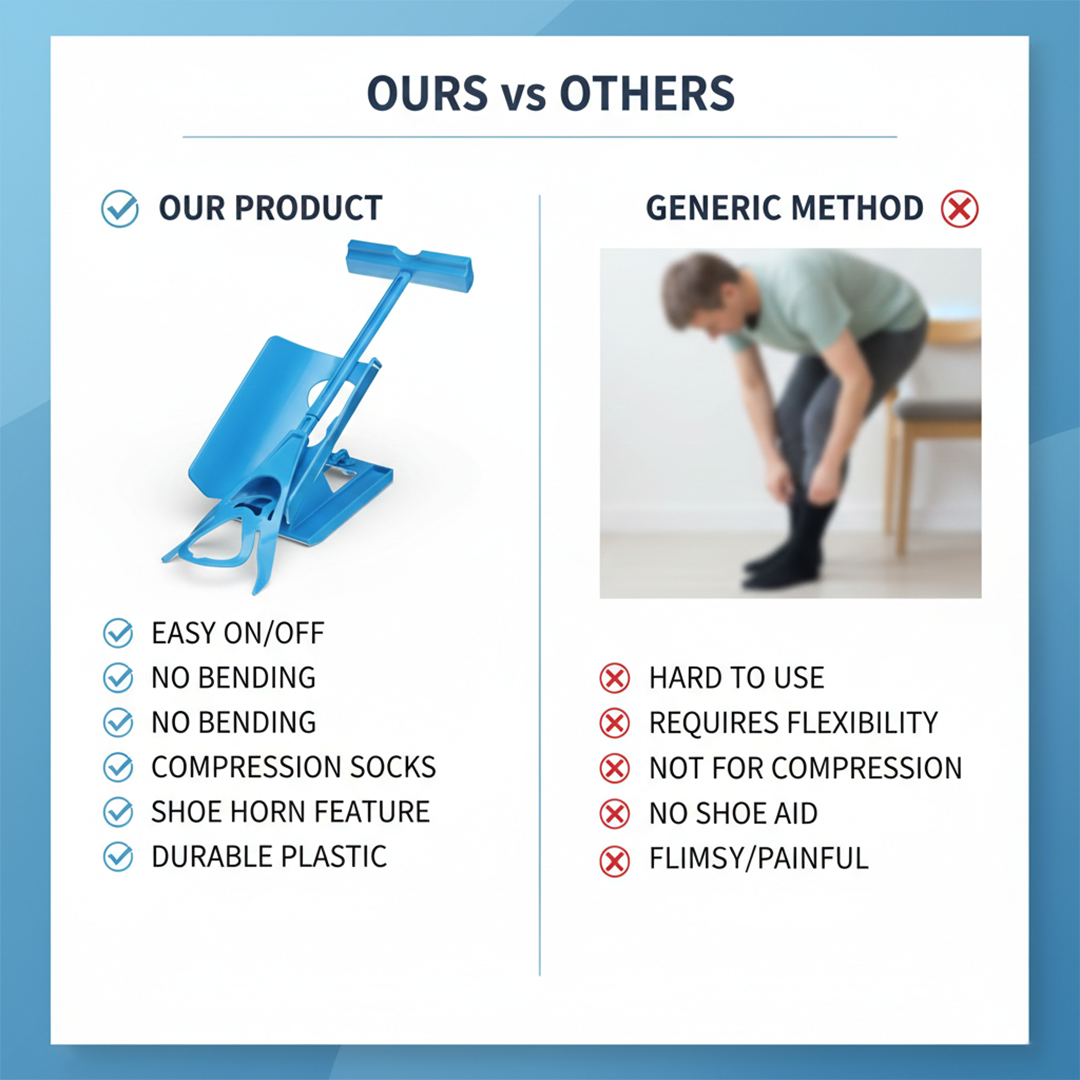 OURS vs OTHERS

OUR PRODUCT

EASY ON/OFF
NO BENDING
NO BENDING
COMPRESSION SOCKS
SHOE HORN FEATURE
DURABLE PLASTIC

GENERIC METHOD

HARD TO USE
REQUIRES FLEXIBILITY
NOT FOR COMPRESSION
NO SHOE AID
FLIMSY/PAINFUL